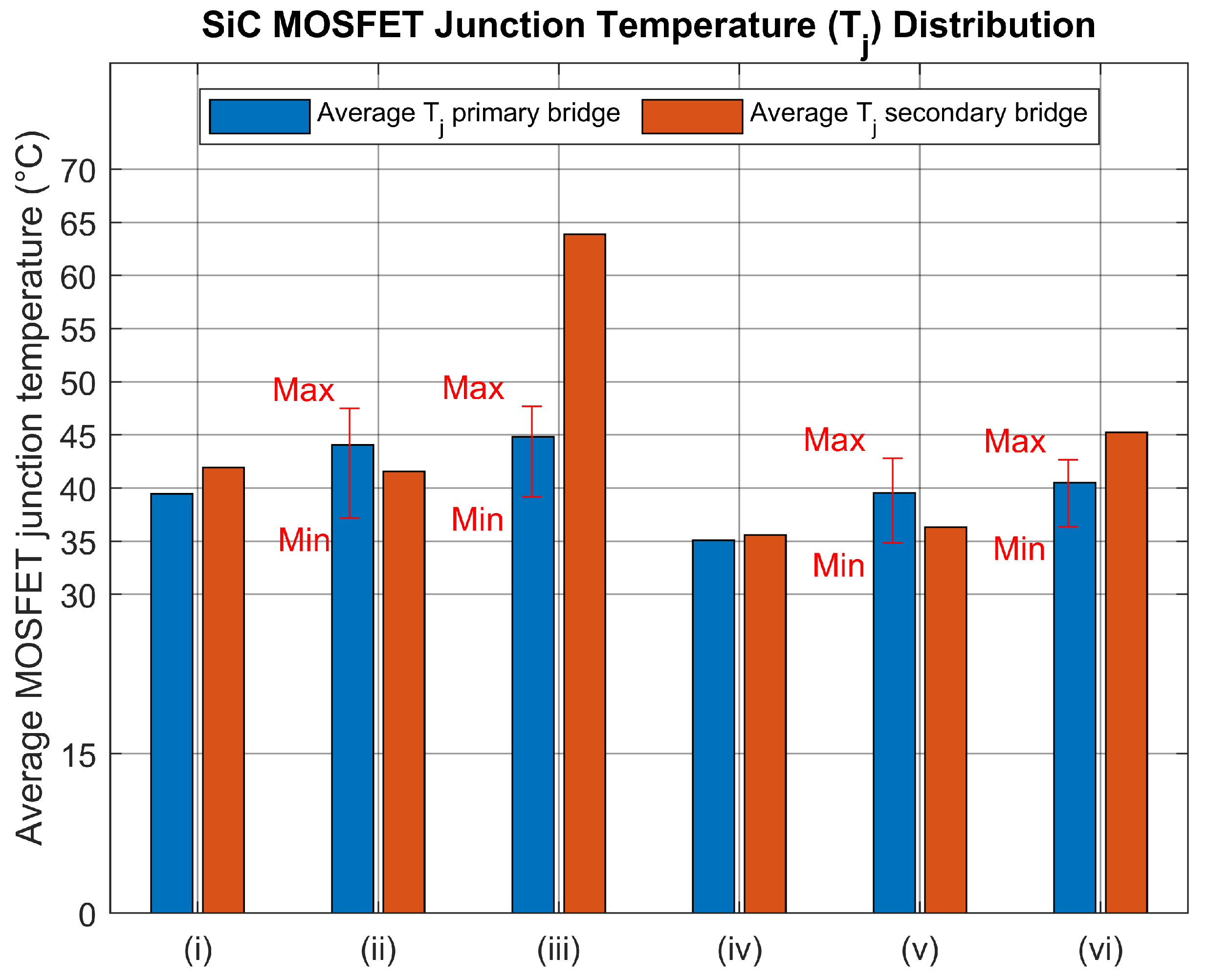 SiC MOSFET Junction Temperature ($T_j$) Distribution

Average $T_j$ primary bridge

Average $T_j$ secondary bridge

Average MOSFET junction temperature (°C)

70
65
60
55
50
45
40
35
30
15
0

Max
Min
Max
Min
Max
Min
Max
Min

(i)
(ii)
(iii)
(iv)
(v)
(vi)